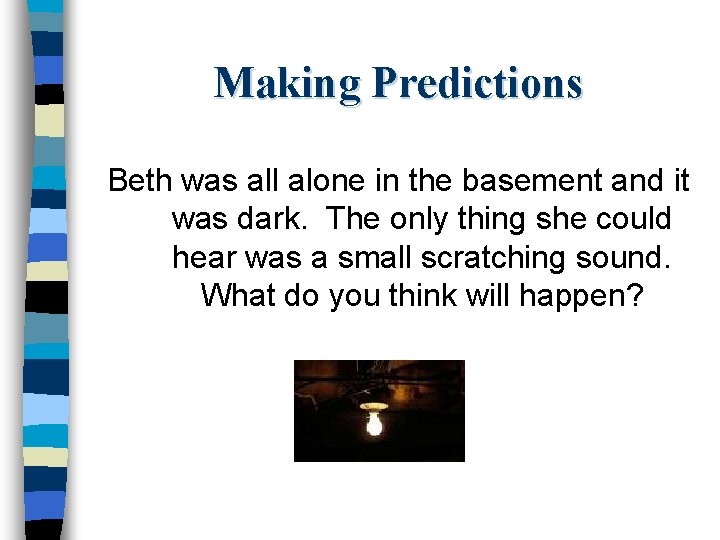 Making Predictions

Beth was all alone in the basement and it was dark.  The only thing she could hear was a small scratching sound. What do you think will happen?